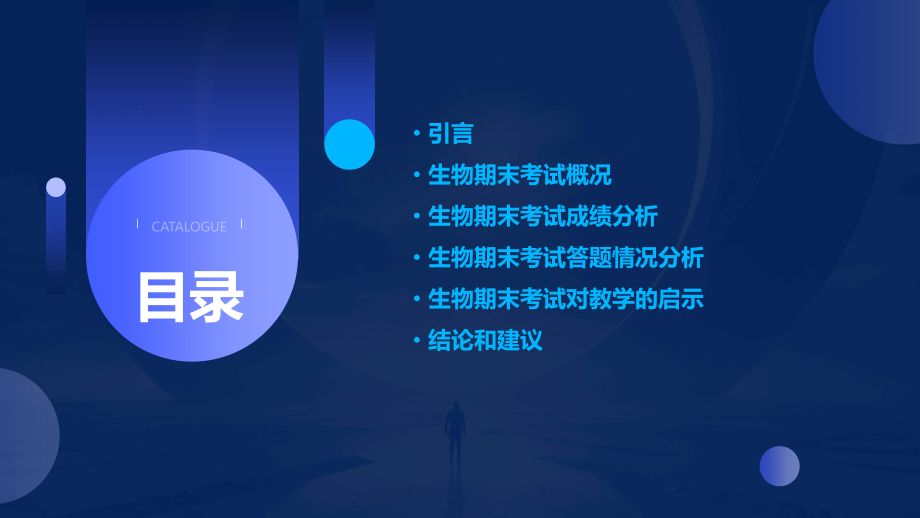 CATALOGUE

目录

· 引言
· 生物期末考试概况
· 生物期末考试成绩分析
· 生物期末考试答题情况分析
· 生物期末考试对教学的启示
· 结论和建议